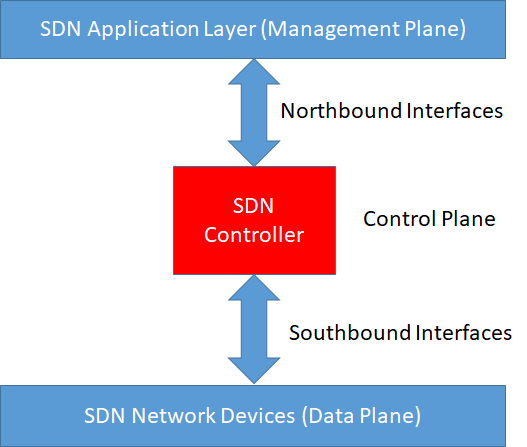 SDN Application Layer (Management Plane)

Northbound Interfaces

SDN Controller

Control Plane

Southbound Interfaces

SDN Network Devices (Data Plane)